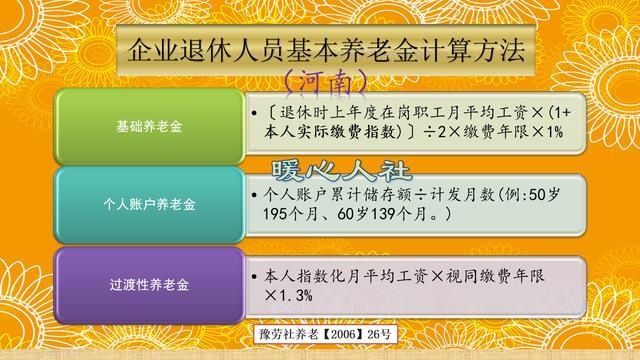 企业退休人员基本养老金计算方法

(河南)

基础养老金

• 〔退休时上年度在岗职工月平均工资×(1+本人实际缴费指数)〕÷2×缴费年限×1%

暖心人社

个人账户养老金

• 个人账户累计储存额÷计发月数(例:50岁195个月、60岁139个月。)

过渡性养老金

• 本人指数化月平均工资×视同缴费年限×1.3%

豫劳社养老【2006】26号